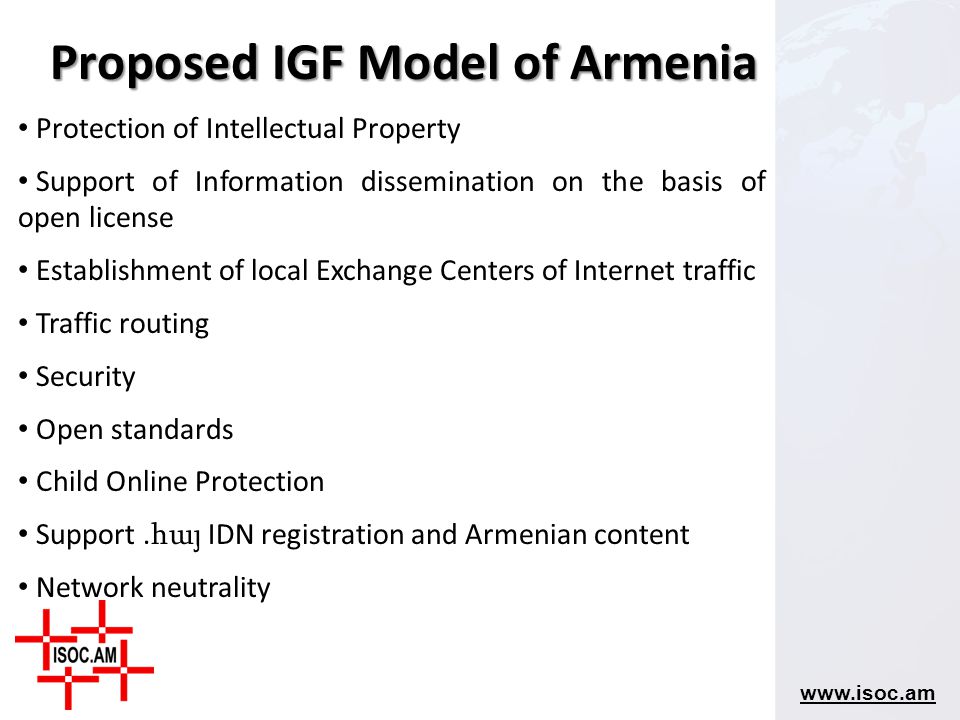 Proposed IGF Model of Armenia

• Protection of Intellectual Property

• Support of Information dissemination on the basis of open license

• Establishment of local Exchange Centers of Internet traffic

• Traffic routing

• Security

• Open standards

• Child Online Protection

• Support .հայ IDN registration and Armenian content

• Network neutrality

ISOC.AM

www.isoc.am